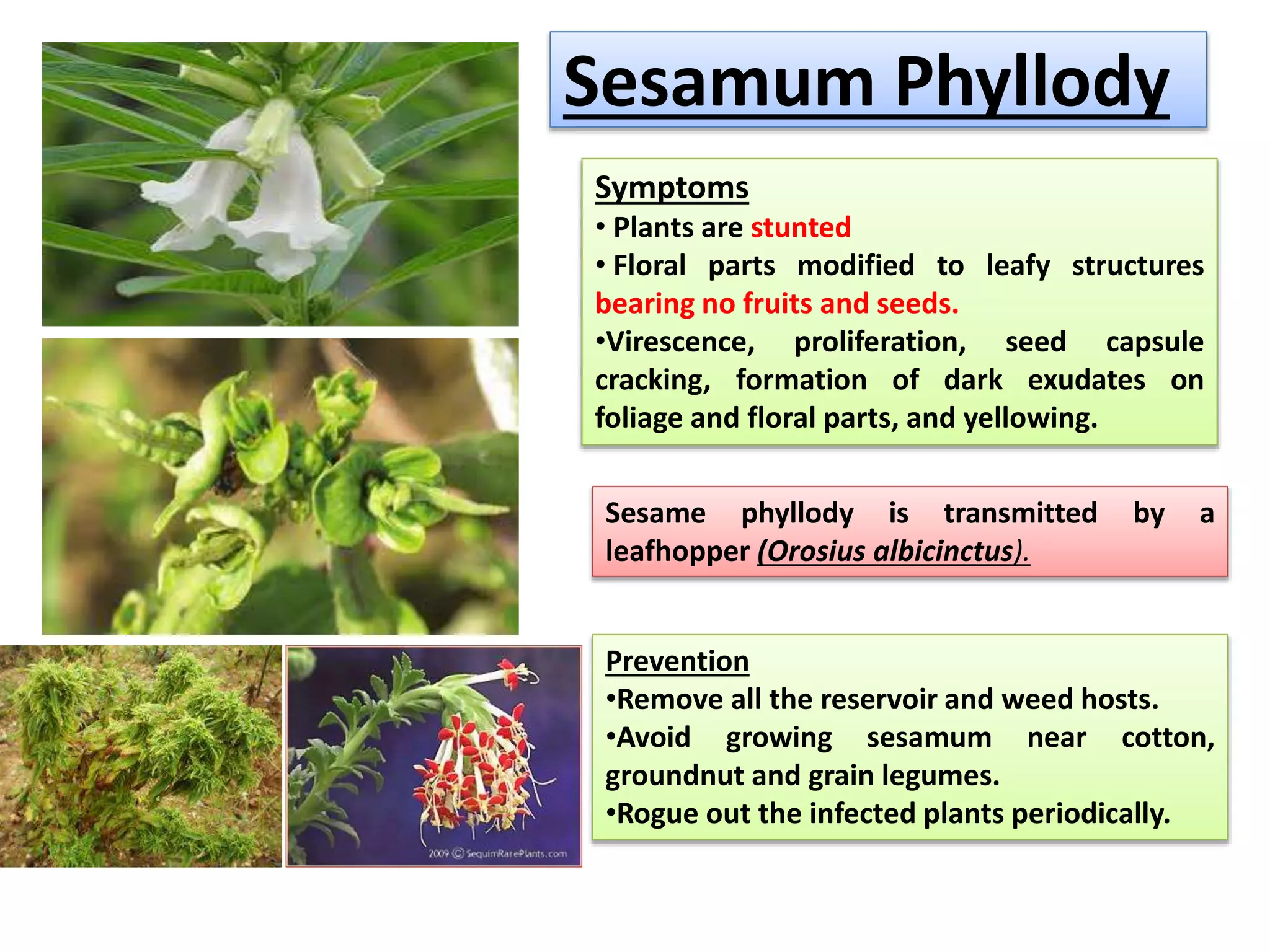 Sesamum Phyllody

Symptoms
• Plants are stunted
• Floral parts modified to leafy structures bearing no fruits and seeds.
•Virescence, proliferation, seed capsule cracking, formation of dark exudates on foliage and floral parts, and yellowing.

Sesame phyllody is transmitted by a leafhopper (Orosius albicinctus).

Prevention
•Remove all the reservoir and weed hosts.
•Avoid growing sesamum near cotton, groundnut and grain legumes.
•Rogue out the infected plants periodically.

2009 © SequimRarePlants.com